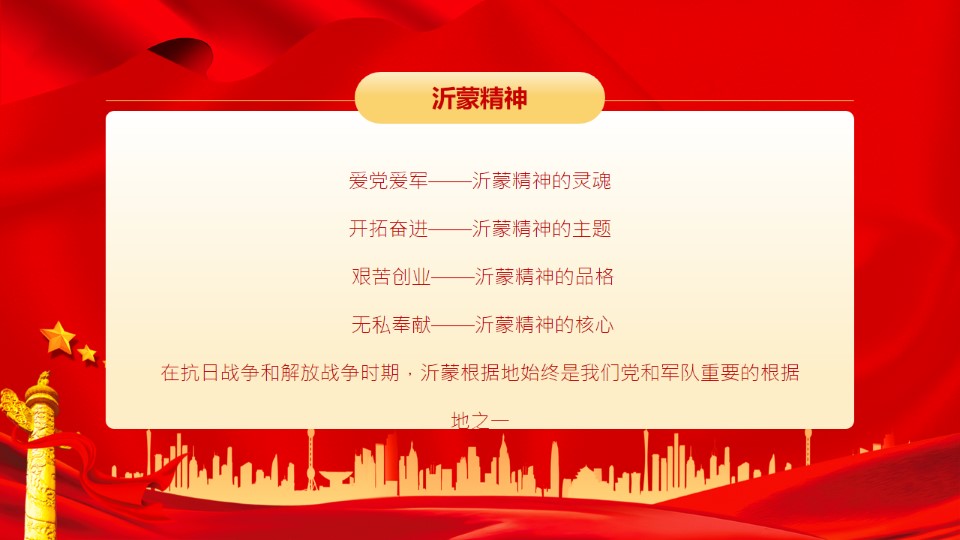 沂蒙精神

爱党爱军——沂蒙精神的灵魂

开拓奋进——沂蒙精神的主题

艰苦创业——沂蒙精神的品格

无私奉献——沂蒙精神的核心

在抗日战争和解放战争时期，沂蒙根据地始终是我们党和军队重要的根据地之一